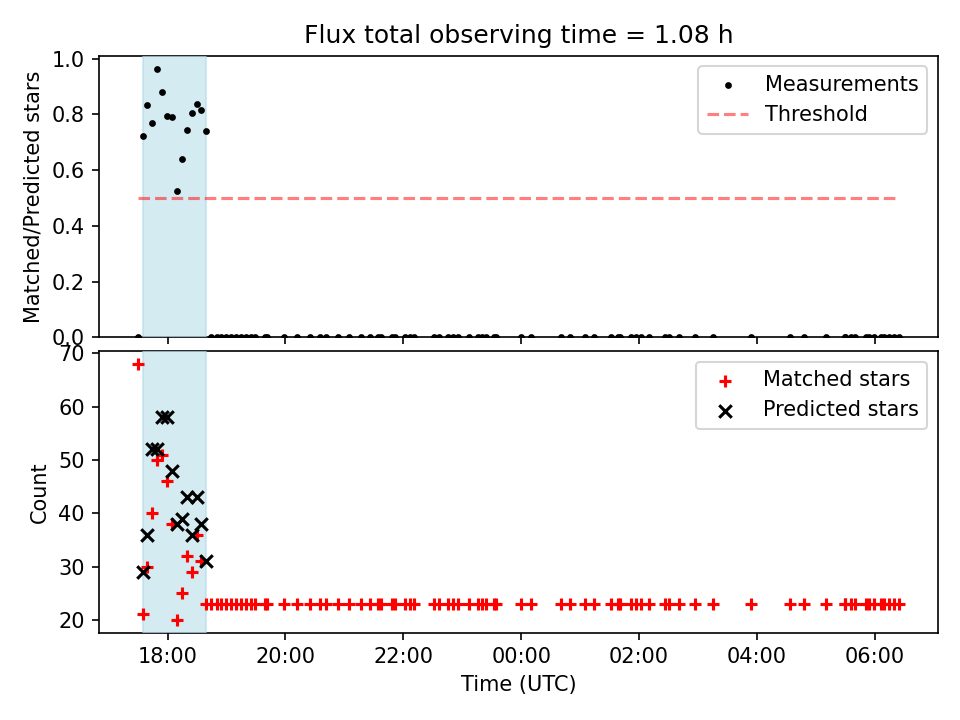 Flux total observing time = 1.08 h

Matched/Predicted stars

1.0
0.8
0.6
0.4
0.2
0.0

Measurements
Threshold

Count

70
60
50
40
30
20

Matched stars
Predicted stars

18:00
20:00
22:00
00:00
02:00
04:00
06:00

Time (UTC)